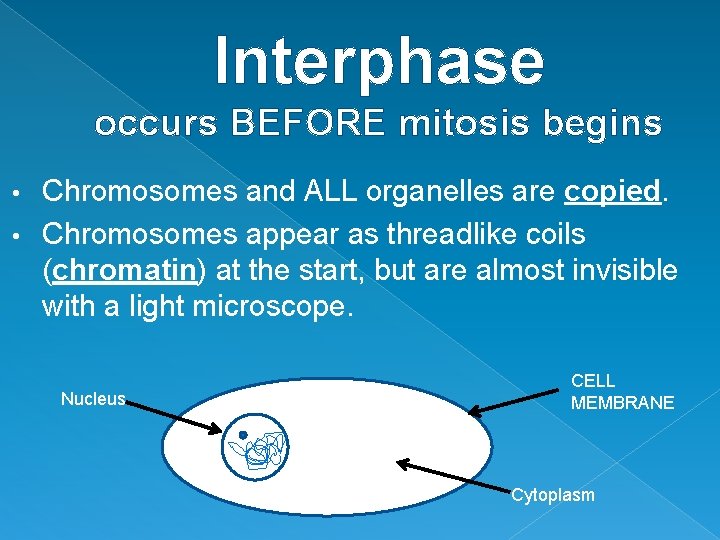 Interphase

occurs BEFORE mitosis begins

• Chromosomes and ALL organelles are copied.
• Chromosomes appear as threadlike coils (chromatin) at the start, but are almost invisible with a light microscope.

Nucleus

CELL MEMBRANE

Cytoplasm